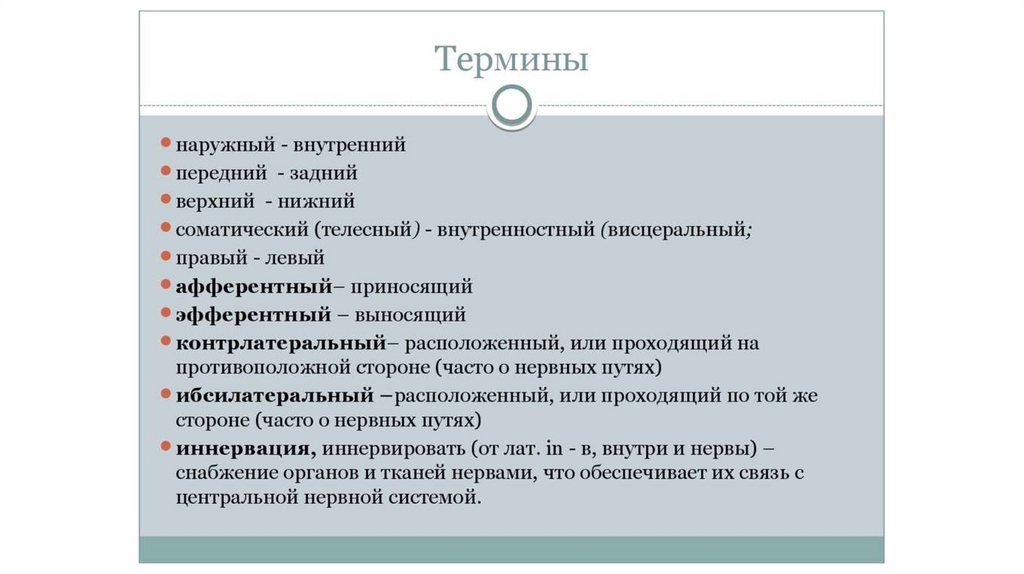 Термины

наружный - внутренний
передний - задний
верхний - нижний
соматический (телесный) - внутренностный (висцеральный;
правый - левый
афферентный– приносящий
эфферентный – выносящий
контрлатеральный– расположенный, или проходящий на противоположной стороне (часто о нервных путях)
ибсилатеральный –расположенный, или проходящий по той же стороне (часто о нервных путях)
иннервация, иннервировать (от лат. in - в, внутри и нервы) – снабжение органов и тканей нервами, что обеспечивает их связь с центральной нервной системой.